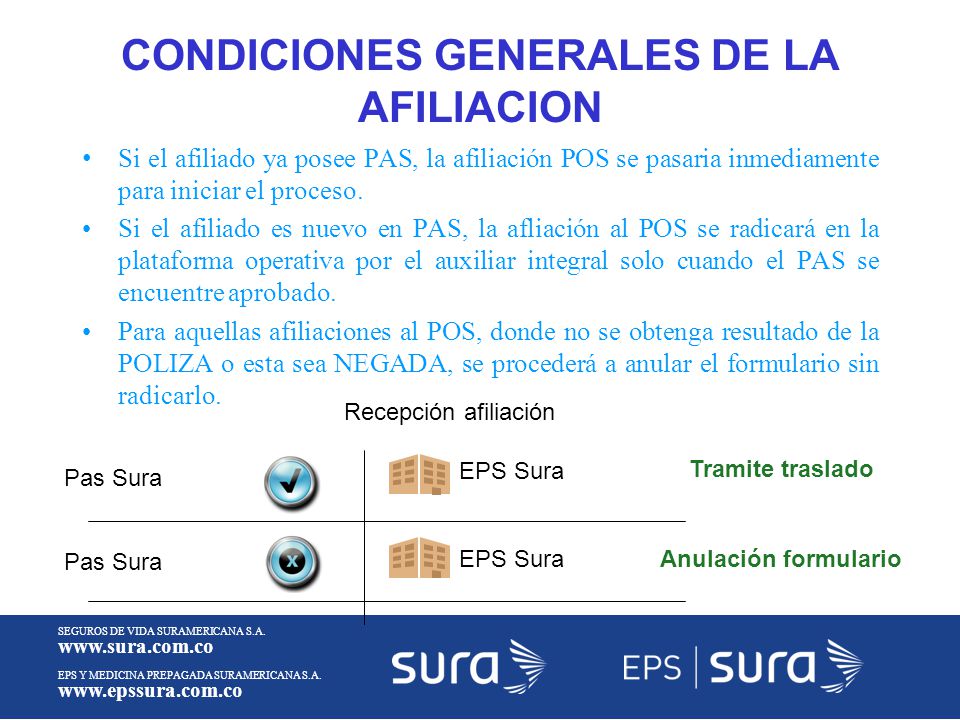 CONDICIONES GENERALES DE LA AFILIACION

• Si el afiliado ya posee PAS, la afiliación POS se pasaria inmediamente para iniciar el proceso.

• Si el afiliado es nuevo en PAS, la afliación al POS se radicará en la plataforma operativa por el auxiliar integral solo cuando el PAS se encuentre aprobado.

• Para aquellas afiliaciones al POS, donde no se obtenga resultado de la POLIZA o esta sea NEGADA, se procederá a anular el formulario sin radicarlo.

Recepción afiliación

Pas Sura EPS Sura Tramite traslado

Pas Sura EPS Sura Anulación formulario

SEGUROS DE VIDA SURAMERICANA S.A.
www.sura.com.co
EPS Y MEDICINA PREPAGADA SURAMERICANA S.A.
www.epssura.com.co

sura

EPS | sura